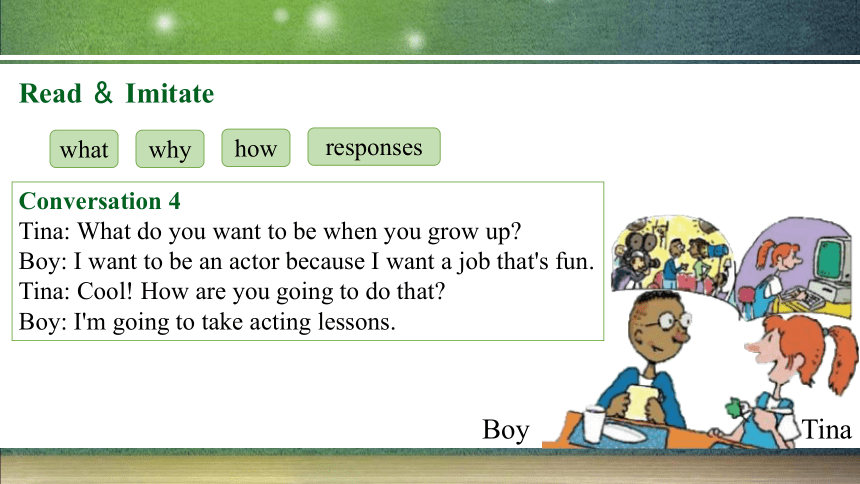 Read & Imitate

what why how responses

Conversation 4
Tina: What do you want to be when you grow up?
Boy: I want to be an actor because I want a job that's fun.
Tina: Cool! How are you going to do that?
Boy: I'm going to take acting lessons.

Boy Tina